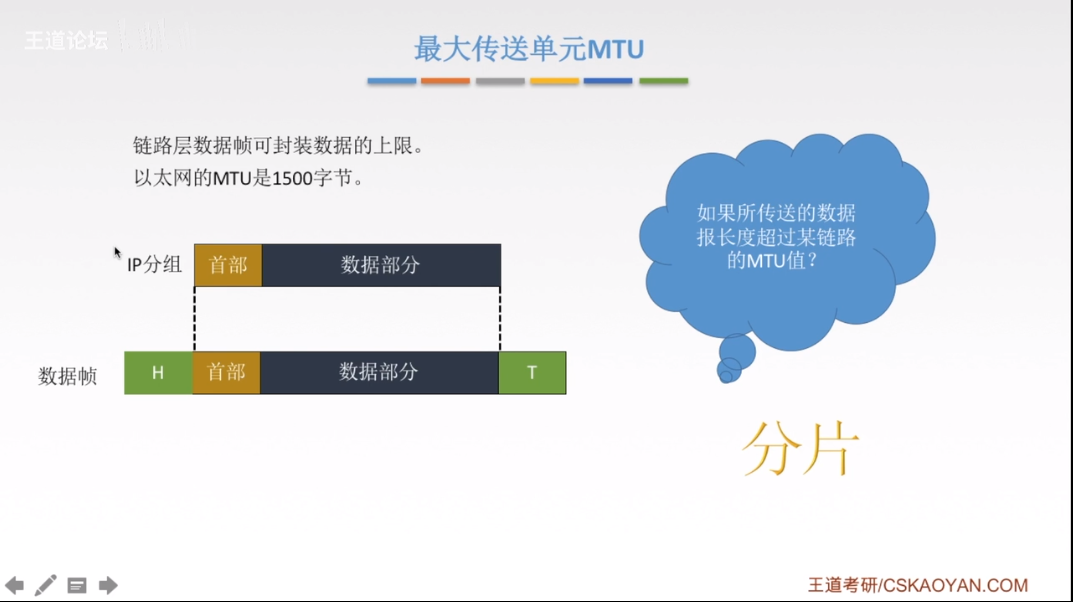 王道论坛

最大传送单元MTU

链路层数据帧可封装数据的上限。
以太网的MTU是1500字节。

IP分组 首部 数据部分

数据帧 H 首部 数据部分 T

如果所传送的数据报长度超过某链路的MTU值？

分片

王道考研/CSKAOYAN.COM